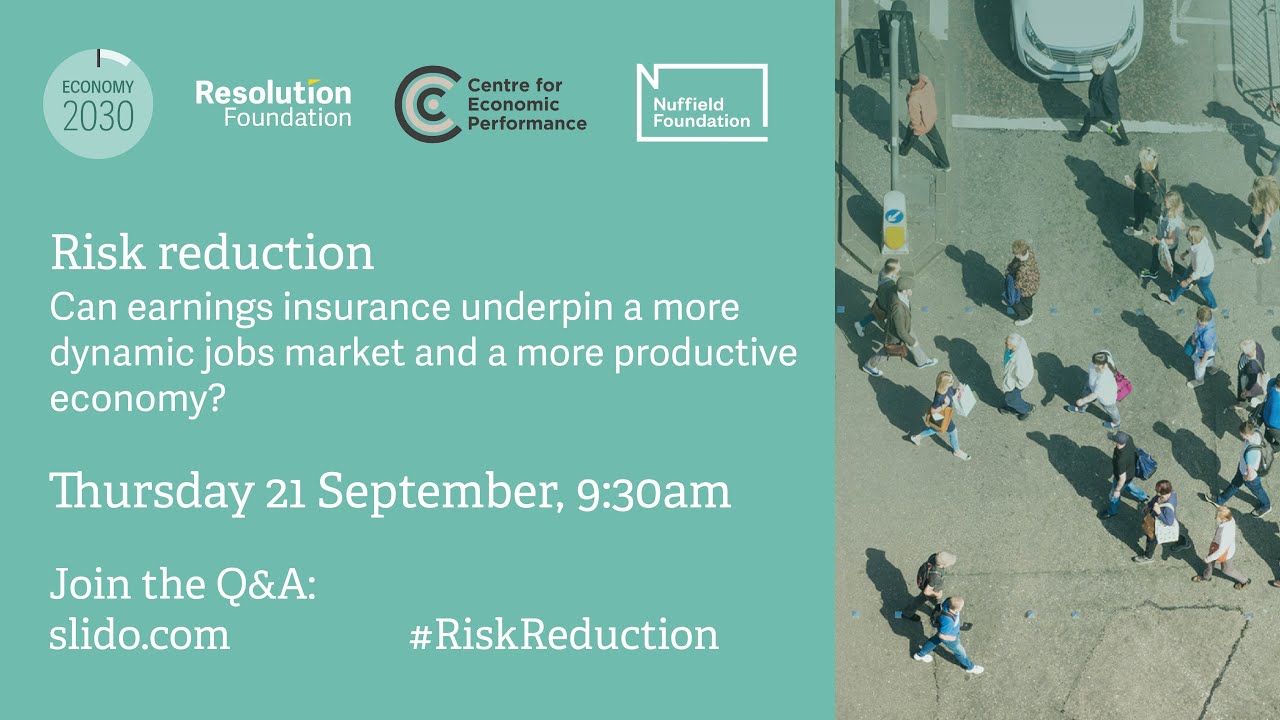 ECONOMY 2030

Resolution Foundation

Centre for Economic Performance

Nuffield Foundation

Risk reduction
Can earnings insurance underpin a more dynamic jobs market and a more productive economy?

Thursday 21 September, 9:30am

Join the Q&A:
slido.com #RiskReduction